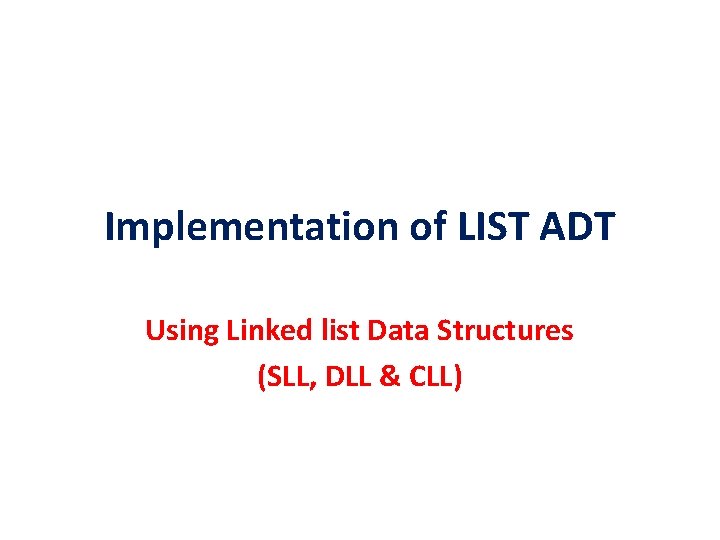 Implementation of LIST ADT

Using Linked list Data Structures
(SLL, DLL & CLL)